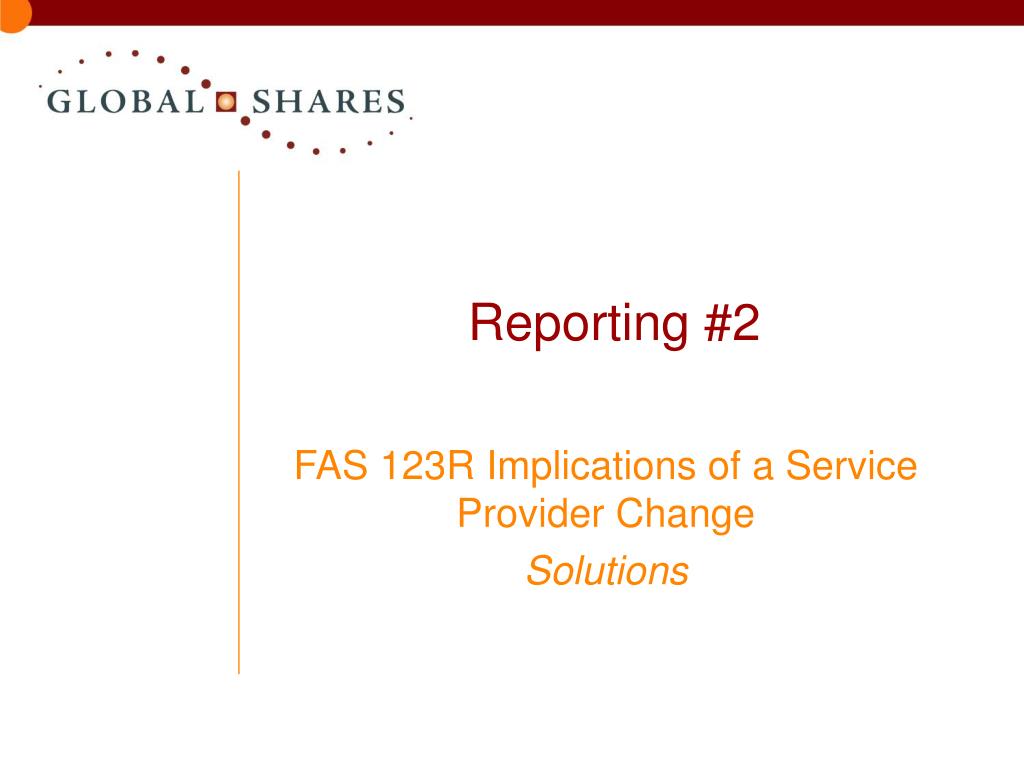 GLOBAL SHARES

Reporting #2

FAS 123R Implications of a Service Provider Change

Solutions